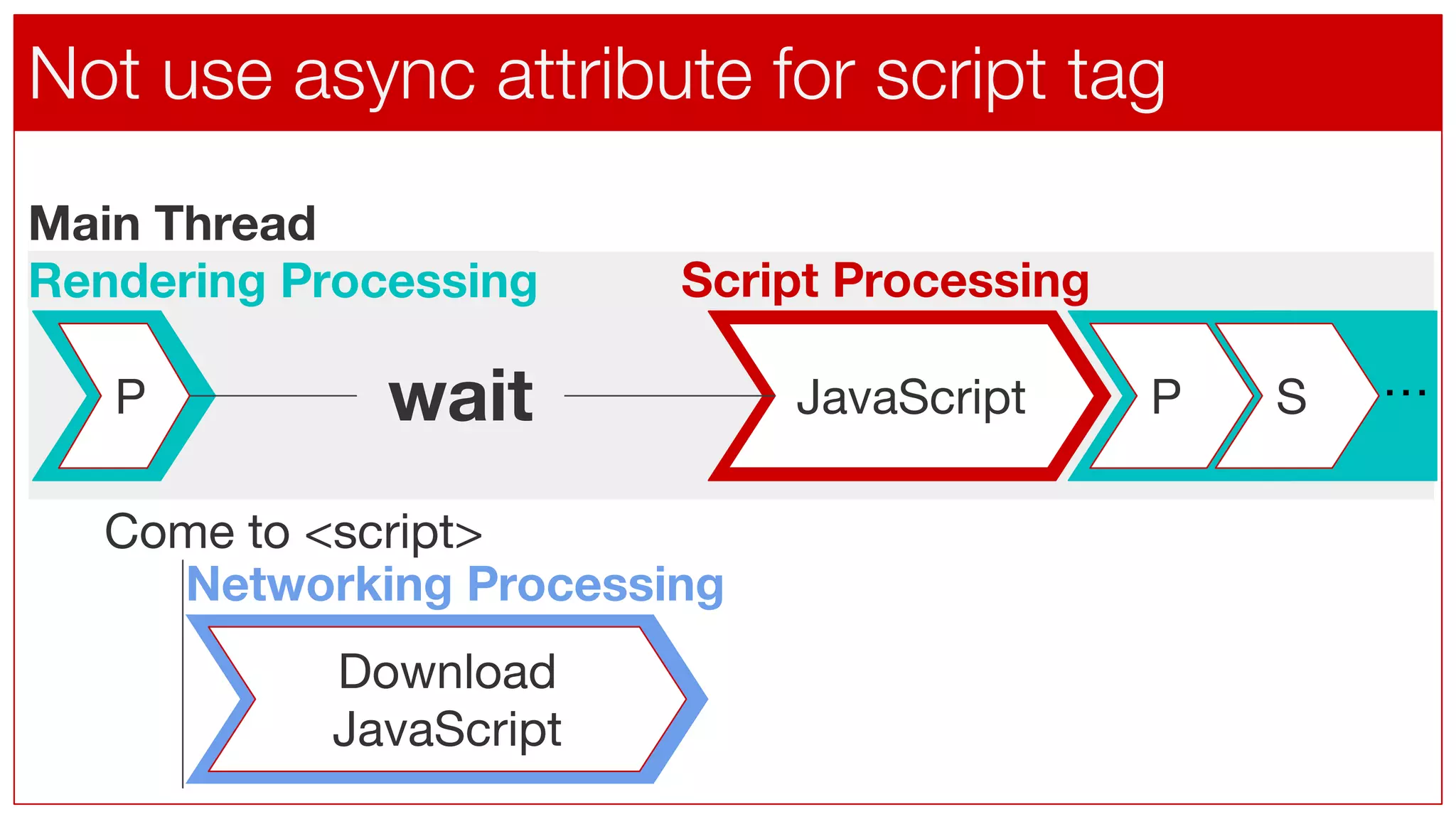 Not use async attribute for script tag

Main Thread

Rendering Processing

Script Processing

P

wait

JavaScript

P

S

...

Come to <script>

Networking Processing

Download JavaScript